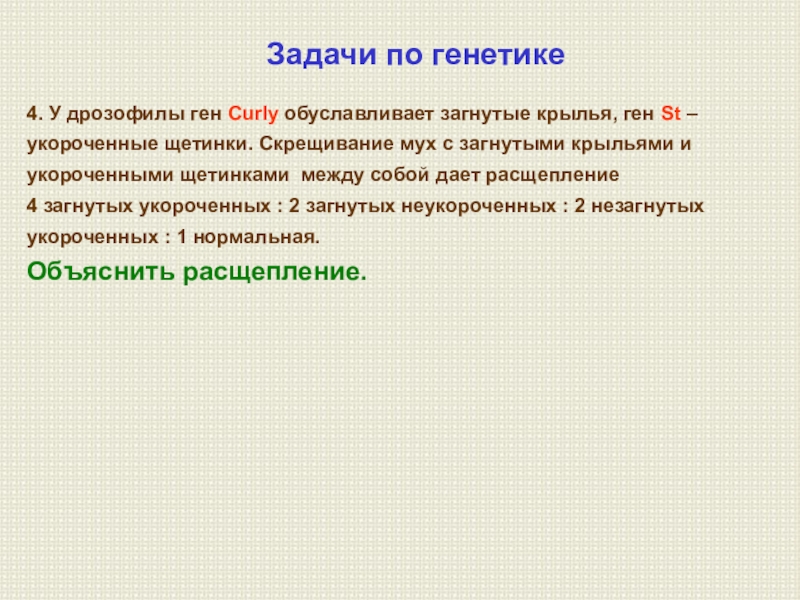 Задачи по генетике

4. У дрозофилы ген Curly обуславливает загнутые крылья, ген St – укороченные щетинки. Скрещивание мух с загнутыми крыльями и укороченными щетинками между собой дает расщепление
4 загнутых укороченных : 2 загнутых неукороченных : 2 незагнутых укороченных : 1 нормальная.

Объяснить расщепление.